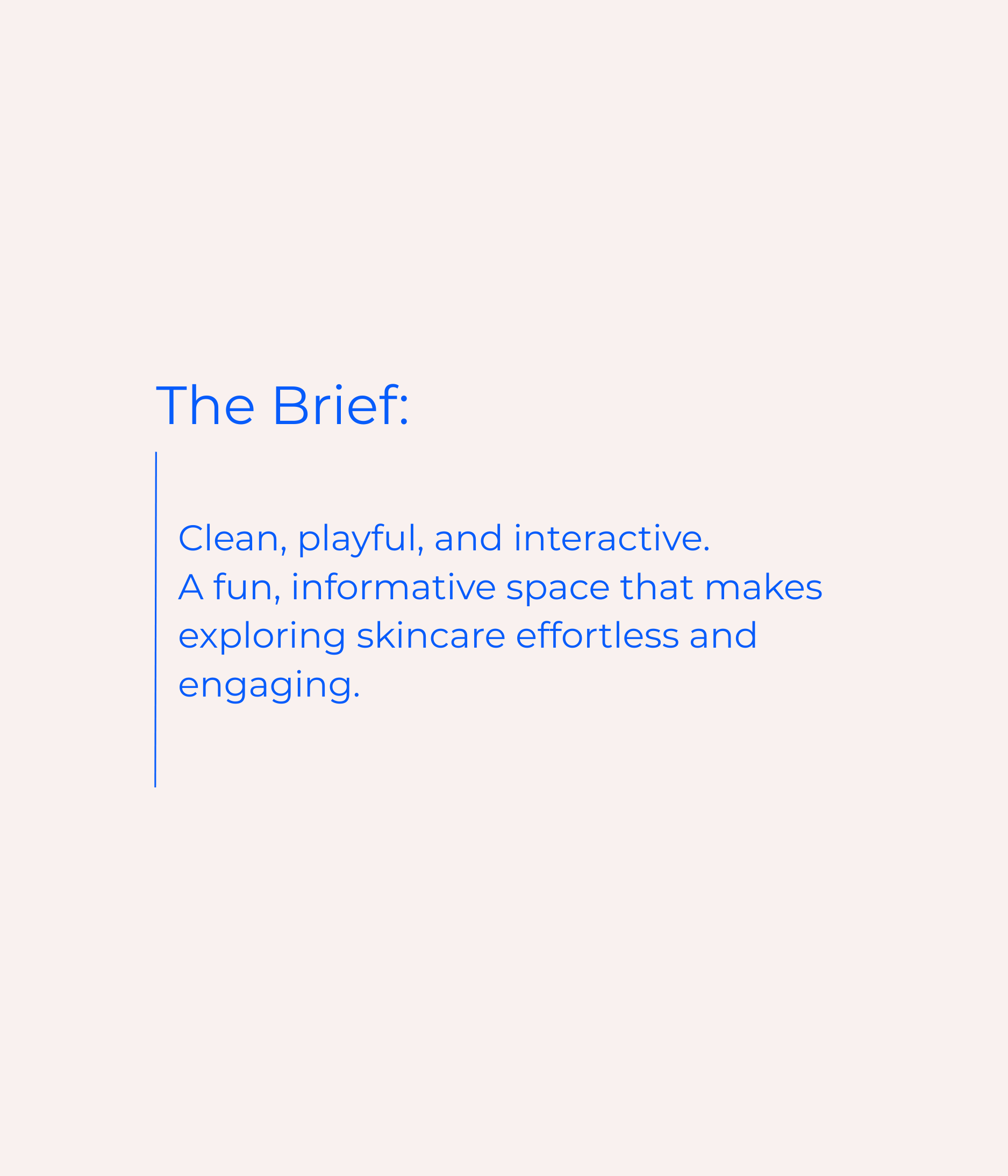 The Brief:

Clean, playful, and interactive.
A fun, informative space that makes exploring skincare effortless and engaging.